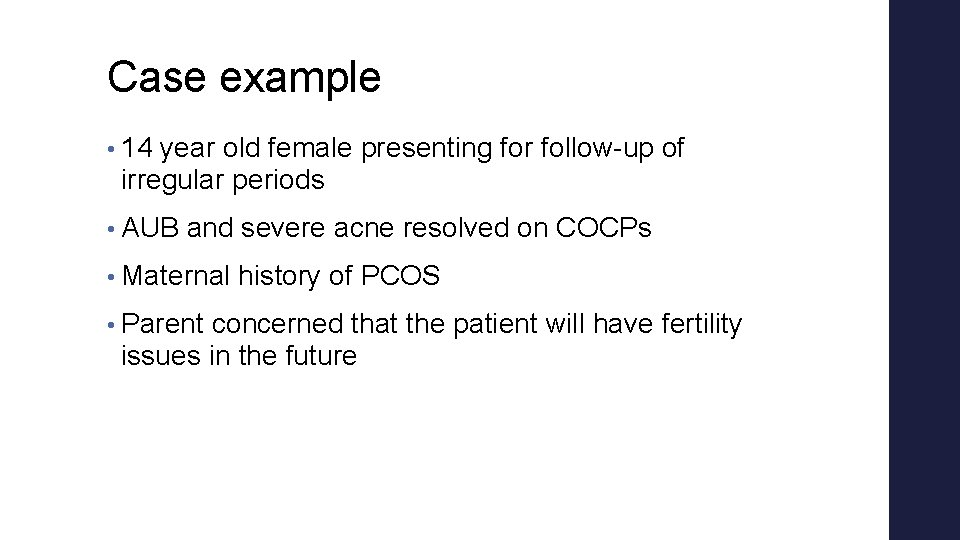 Case example

• 14 year old female presenting for follow-up of irregular periods

• AUB and severe acne resolved on COCPs

• Maternal history of PCOS

• Parent concerned that the patient will have fertility issues in the future